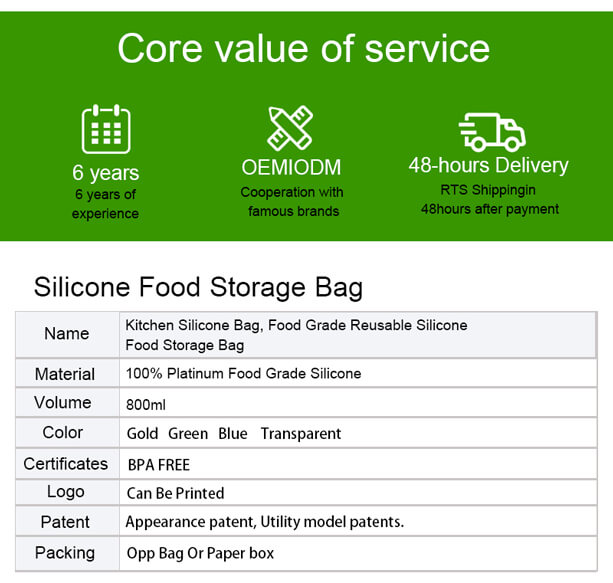 Core value of service

6 years
6 years of experience

OEMIODM
Cooperation with famous brands

48-hours Delivery
RTS Shippingin 48hours after payment

Silicone Food Storage Bag

| Name | Kitchen Silicone Bag, Food Grade Reusable Silicone Food Storage Bag |
|---|---|
| Material | 100% Platinum Food Grade Silicone |
| Volume | 800ml |
| Color | Gold Green Blue Transparent |
| Certificates | BPA FREE |
| Logo | Can Be Printed |
| Patent | Appearance patent, Utility model patents. |
| Packing | Opp Bag Or Paper box |